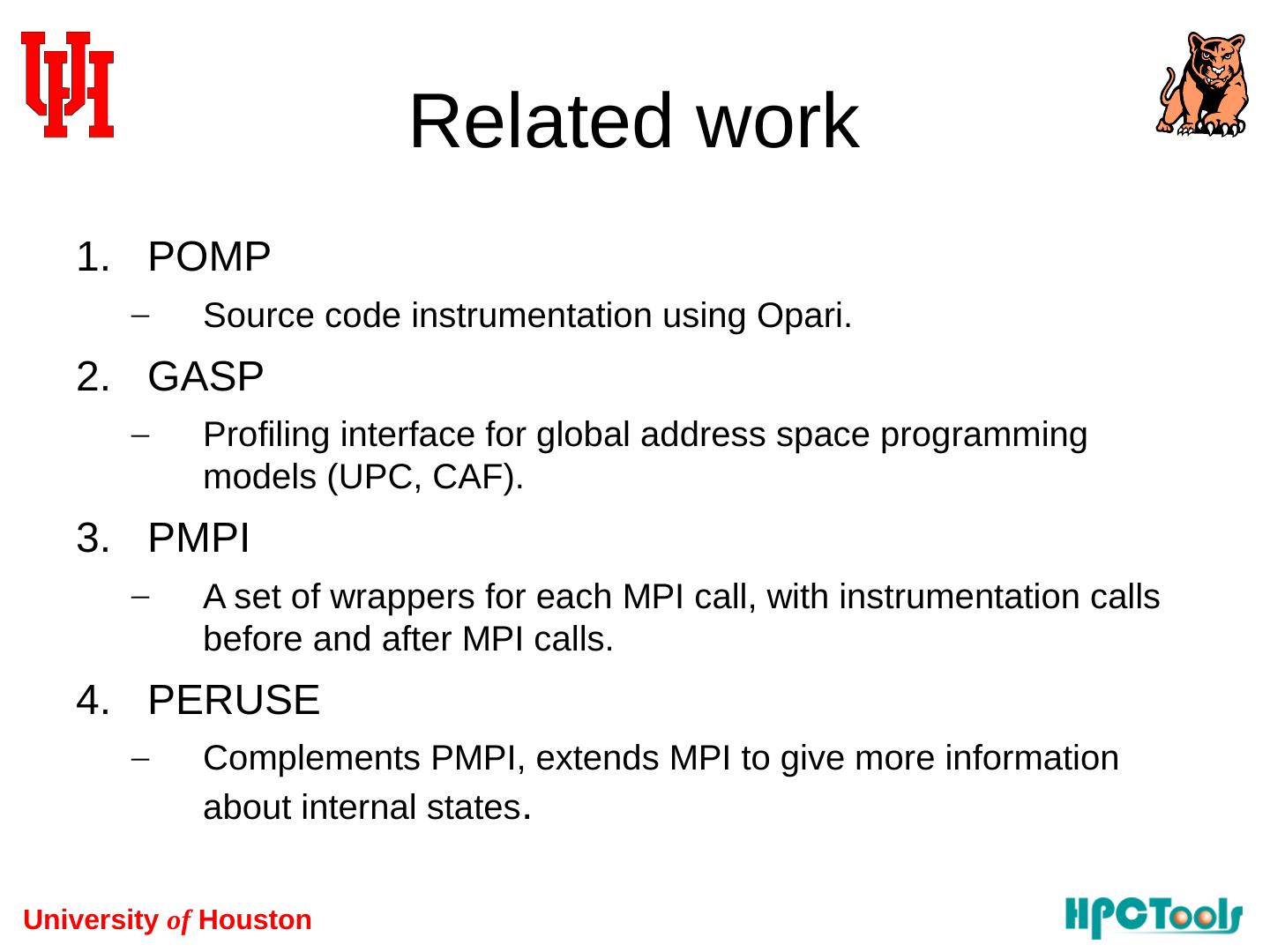 UH

Related work

1. POMP
– Source code instrumentation using Opari.
2. GASP
– Profiling interface for global address space programming models (UPC, CAF).
3. PMPI
– A set of wrappers for each MPI call, with instrumentation calls before and after MPI calls.
4. PERUSE
– Complements PMPI, extends MPI to give more information about internal states.

University of Houston

HPCTools